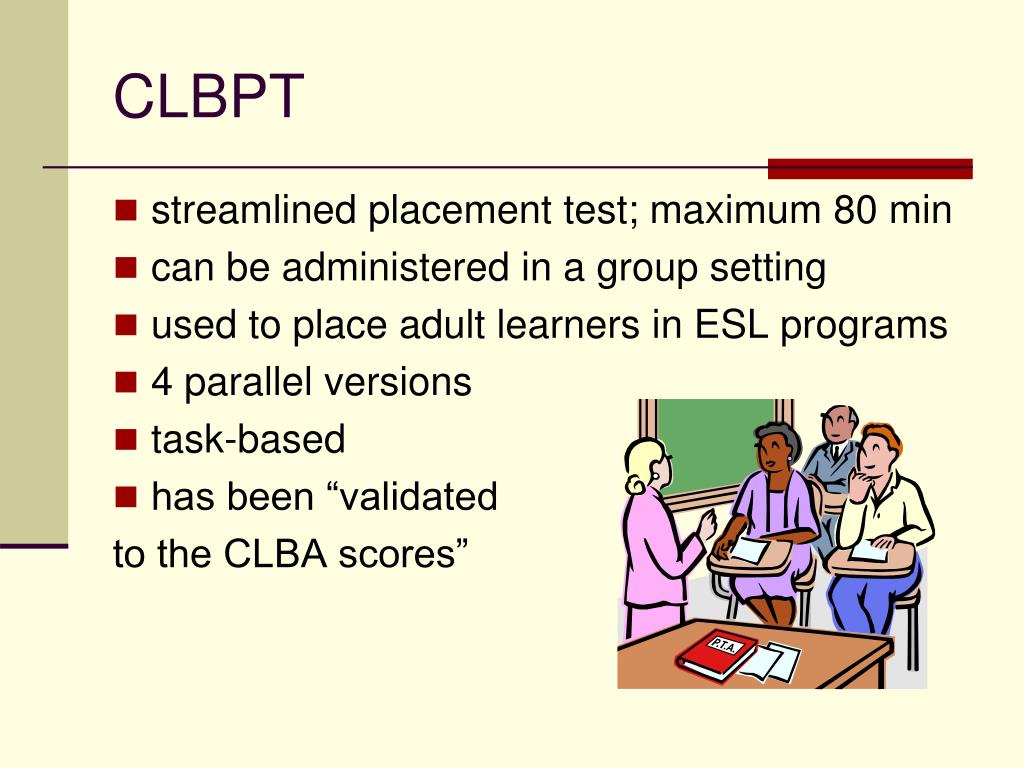 CLBPT

- streamlined placement test; maximum 80 min
- can be administered in a group setting
- used to place adult learners in ESL programs
- 4 parallel versions
- task-based
- has been “validated to the CLBA scores”

P.T.A.